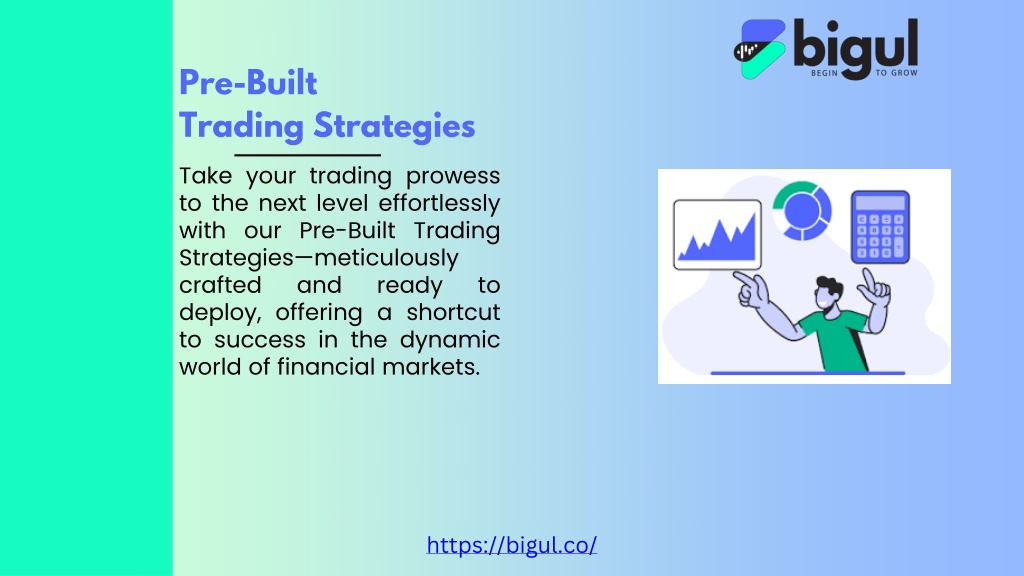 bigul
BEGIN TO GROW

Pre-Built
Trading Strategies

Take your trading prowess to the next level effortlessly with our Pre-Built Trading Strategies—meticulously crafted and ready to deploy, offering a shortcut to success in the dynamic world of financial markets.

https://bigul.co/